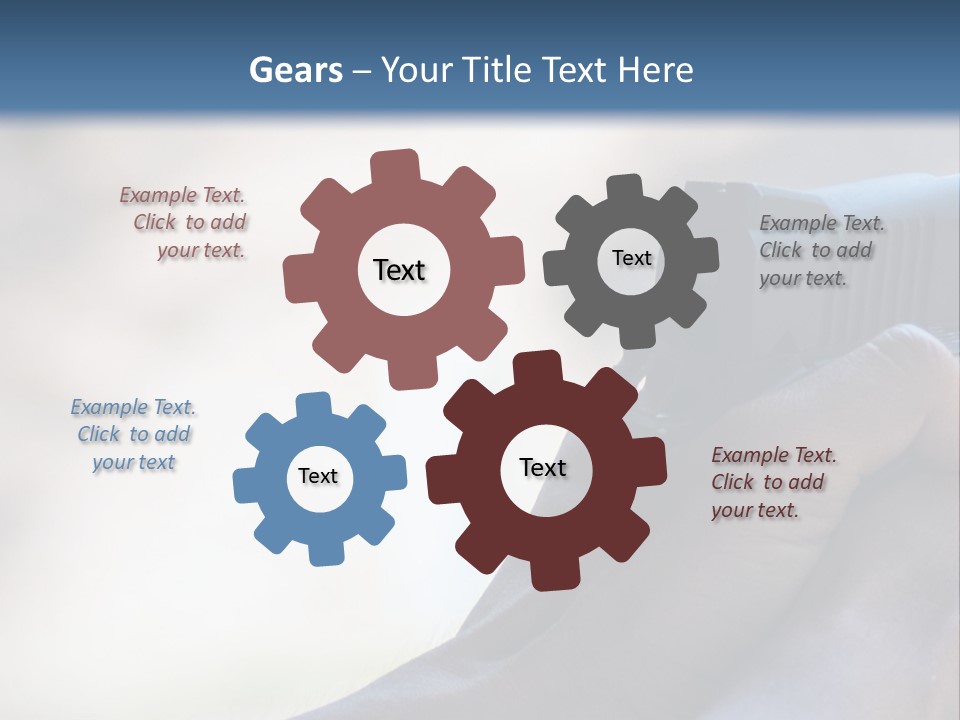 Gears – Your Title Text Here

Example Text. Click to add your text.

Text

Text

Example Text. Click to add your text.

Example Text. Click to add your text

Text

Text

Example Text. Click to add your text.